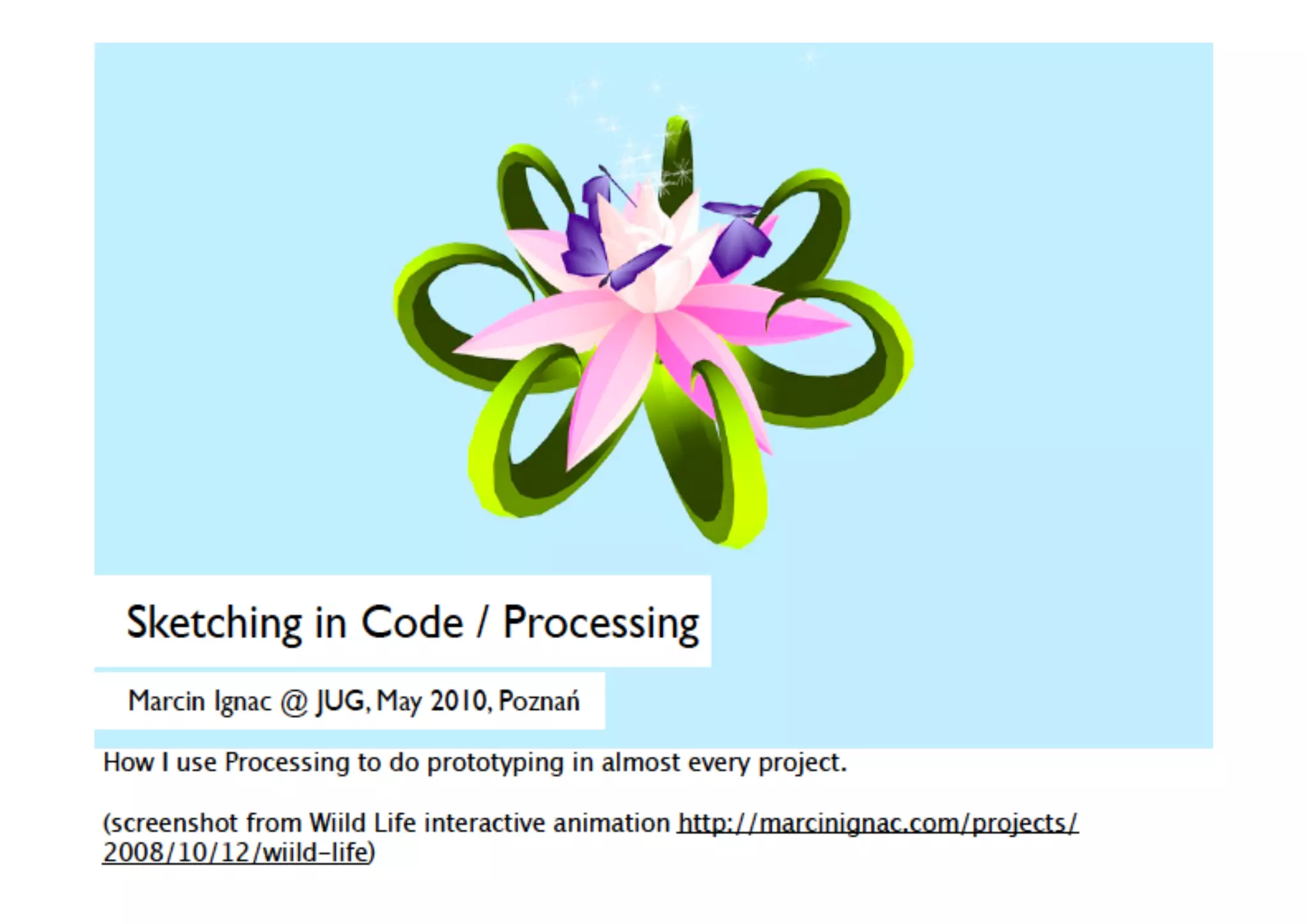 Sketching in Code / Processing

Marcin Ignac @ JUG, May 2010, Poznań

How I use Processing to do prototyping in almost every project.

(screenshot from Wiild Life interactive animation http://marcinignac.com/projects/2008/10/12/wiild-life)